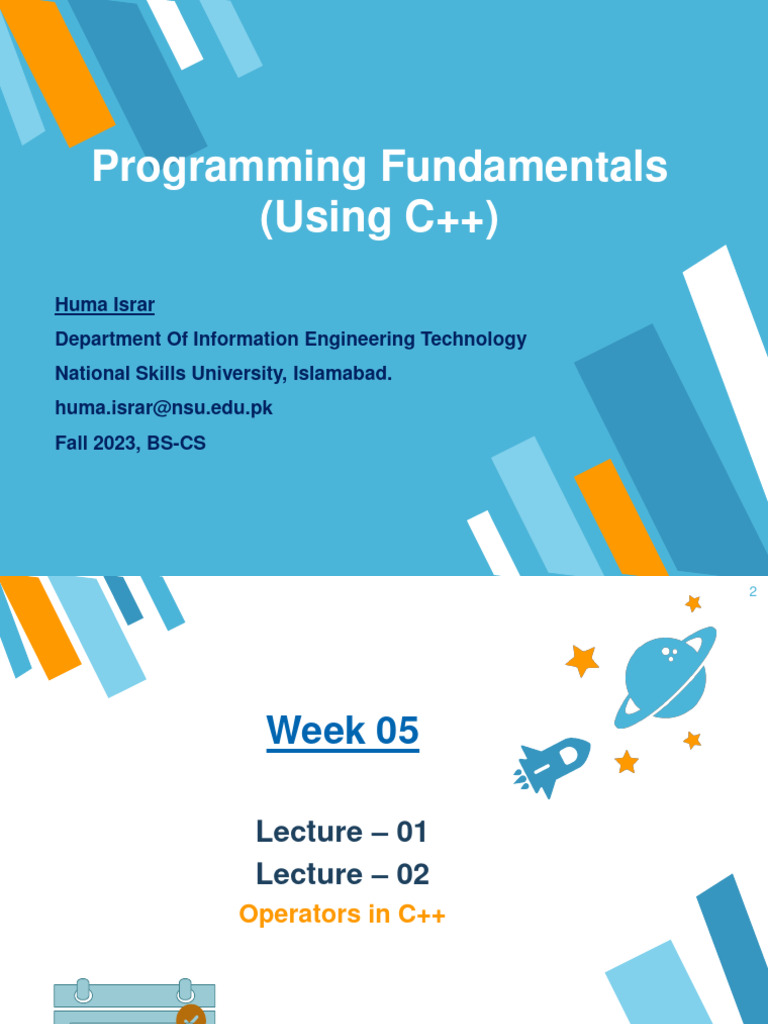 Programming Fundamentals (Using C++)

Huma Israr
Department Of Information Engineering Technology
National Skills University, Islamabad.
huma.israr@nsu.edu.pk
Fall 2023, BS-CS

2

Week 05

Lecture – 01
Lecture – 02
Operators in C++